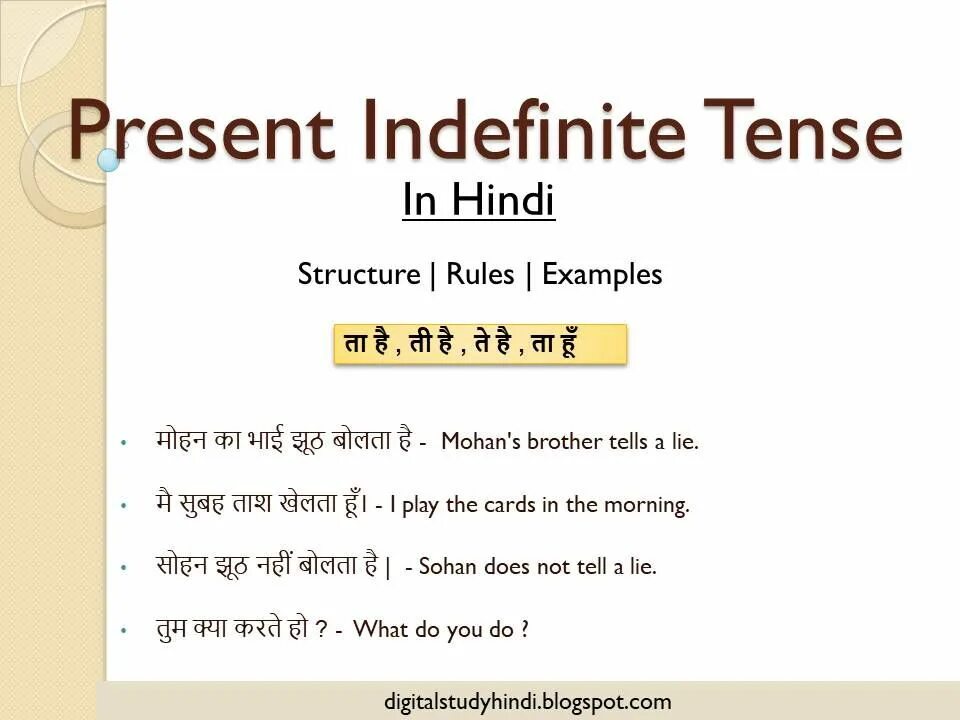 Present Indefinite Tense

In Hindi

Structure | Rules | Examples

ता है , ती है , ते है , ता हूँ

• मोहन का भाई झूठ बोलता है - Mohan's brother tells a lie.

• मै सुबह ताश खेलता हूँ। - I play the cards in the morning.

• सोहन झूठ नहीं बोलता है | - Sohan does not tell a lie.

• तुम क्या करते हो ? - What do you do ?

digitalstudyhindi.blogspot.com